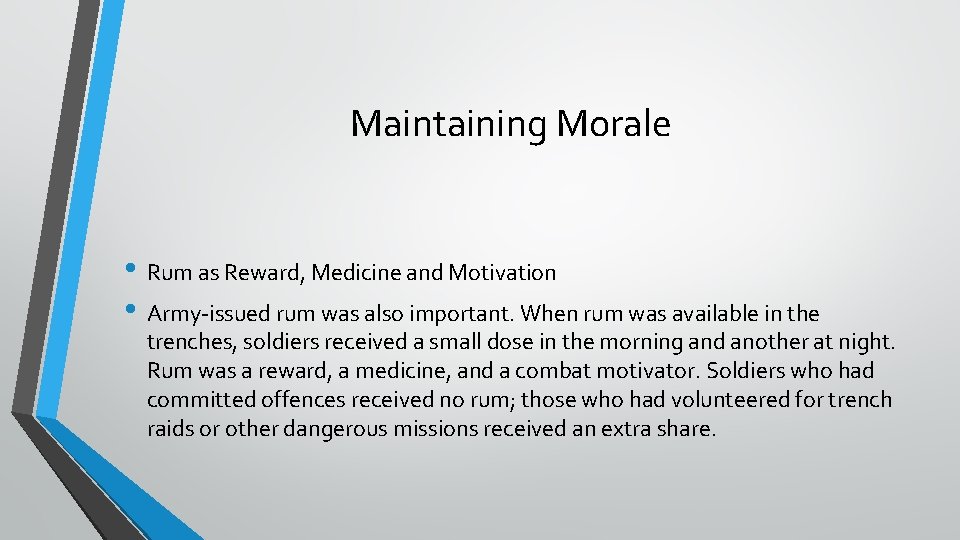 Maintaining Morale

• Rum as Reward, Medicine and Motivation

• Army-issued rum was also important. When rum was available in the trenches, soldiers received a small dose in the morning and another at night. Rum was a reward, a medicine, and a combat motivator. Soldiers who had committed offences received no rum; those who had volunteered for trench raids or other dangerous missions received an extra share.